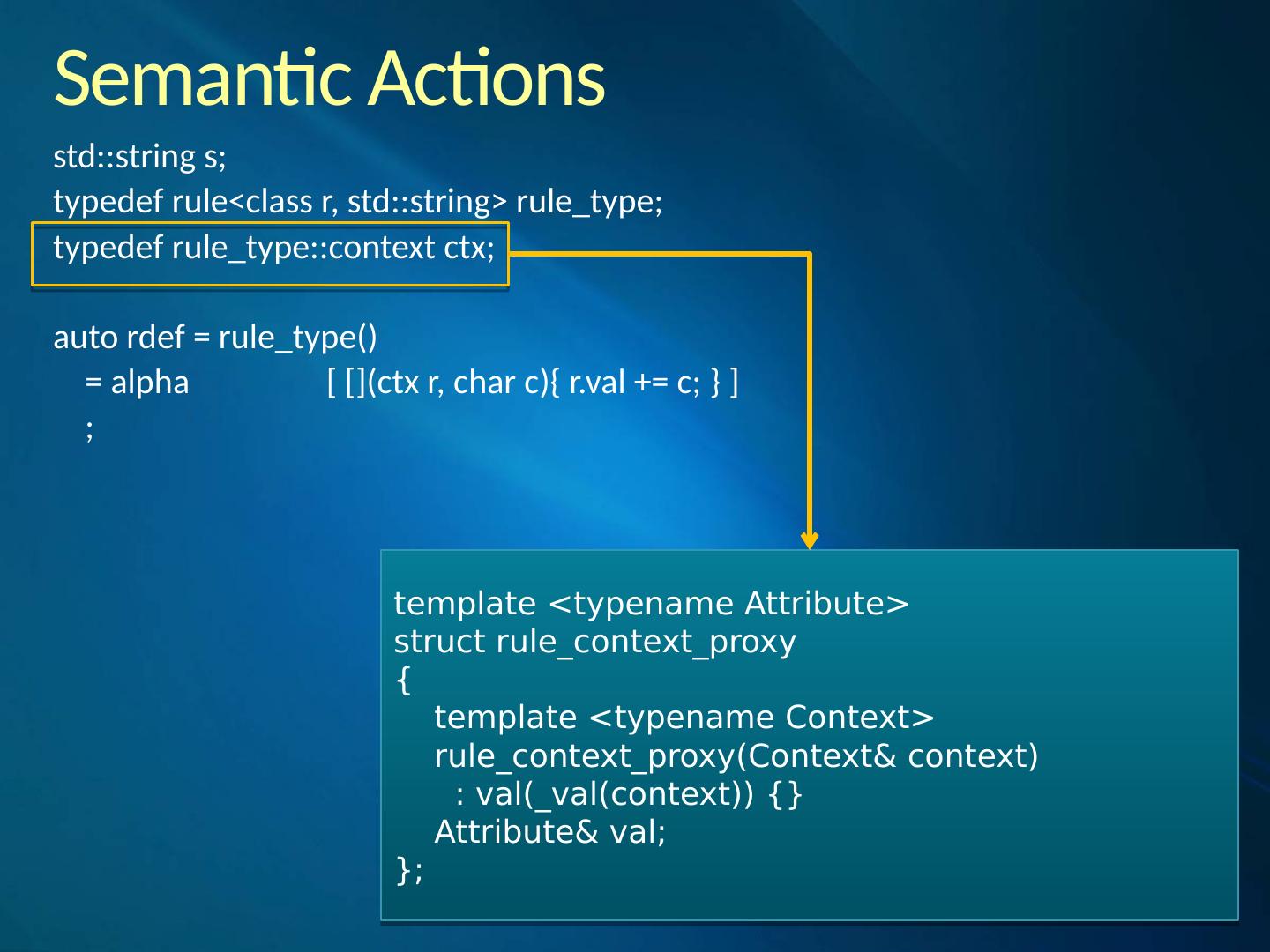 Semantic Actions

std::string s;
typedef rule<class r, std::string> rule_type;
typedef rule_type::context ctx;

auto rdef = rule_type()
= alpha [ [](ctx r, char c){ r.val += c; } ]
;

template <typename Attribute>
struct rule_context_proxy
{
template <typename Context>
rule_context_proxy(Context& context)
: val(_val(context)) {}
Attribute& val;
};